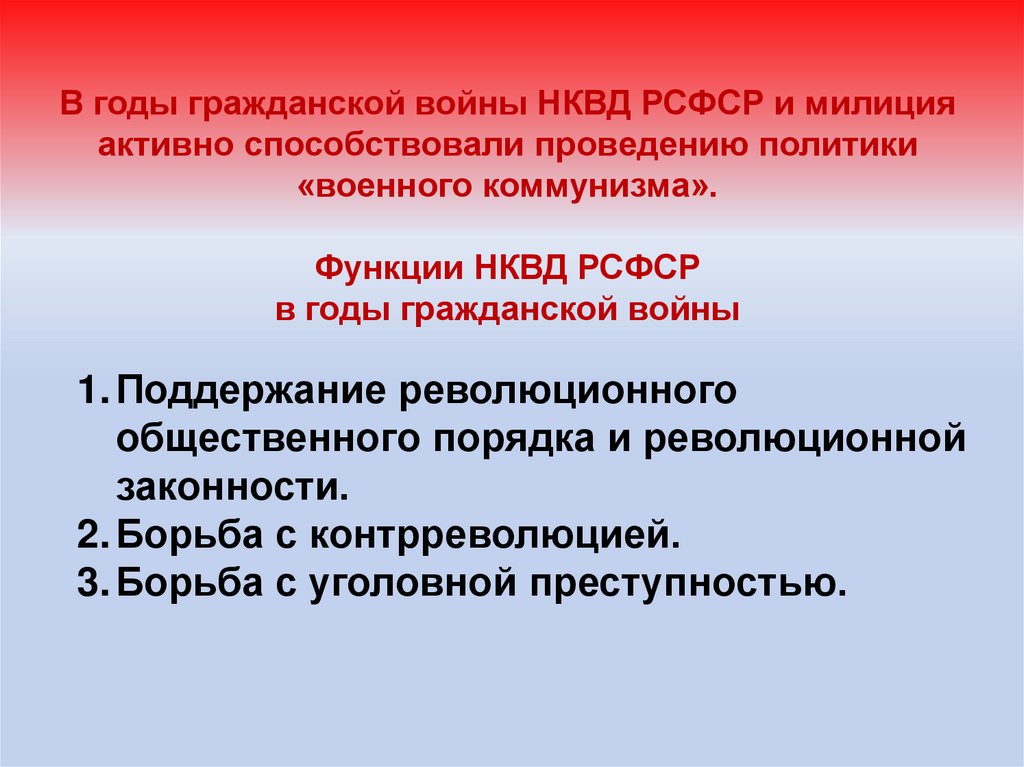 В годы гражданской войны НКВД РСФСР и милиция активно способствовали проведению политики «военного коммунизма».

Функции НКВД РСФСР в годы гражданской войны

1. Поддержание революционного общественного порядка и революционной законности.
2. Борьба с контрреволюцией.
3. Борьба с уголовной преступностью.